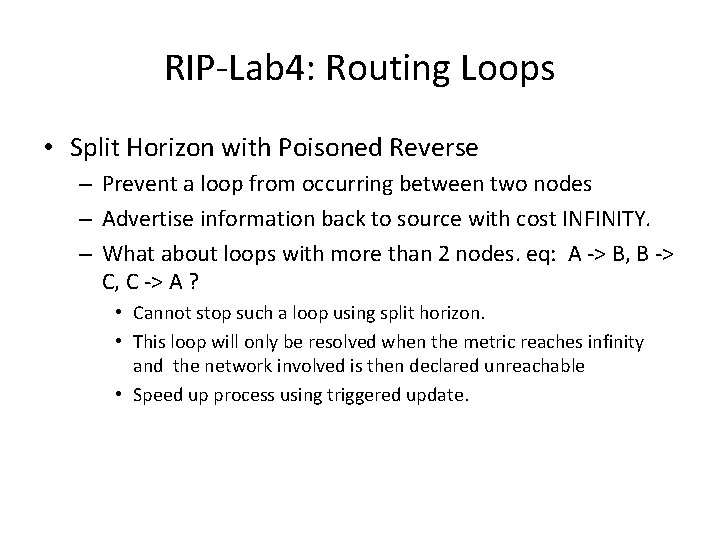 RIP-Lab4: Routing Loops

• Split Horizon with Poisoned Reverse
– Prevent a loop from occurring between two nodes
– Advertise information back to source with cost INFINITY.
– What about loops with more than 2 nodes. eq: A -> B, B -> C, C -> A ?
• Cannot stop such a loop using split horizon.
• This loop will only be resolved when the metric reaches infinity and the network involved is then declared unreachable
• Speed up process using triggered update.